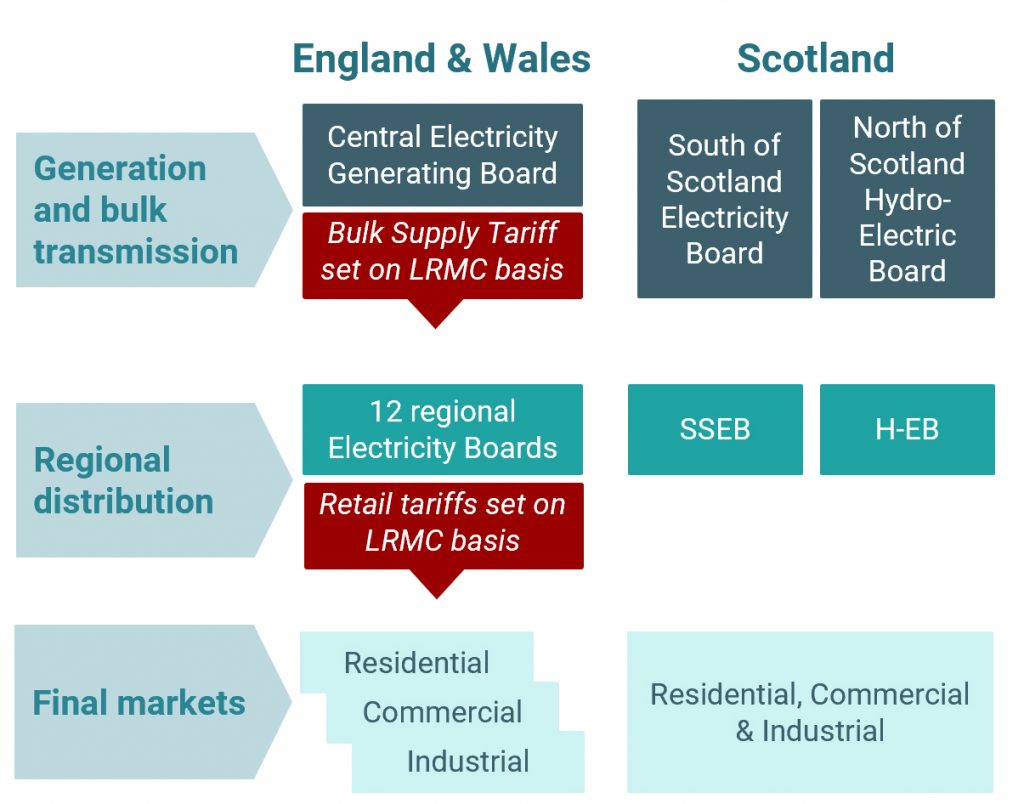 England & Wales

Scotland

Generation and bulk transmission

Central Electricity Generating Board

Bulk Supply Tariff set on LRMC basis

South of Scotland Electricity Board

North of Scotland Hydro-Electric Board

Regional distribution

12 regional Electricity Boards

Retail tariffs set on LRMC basis

SSEB

H-EB

Final markets

Residential

Commercial

Industrial

Residential, Commercial & Industrial